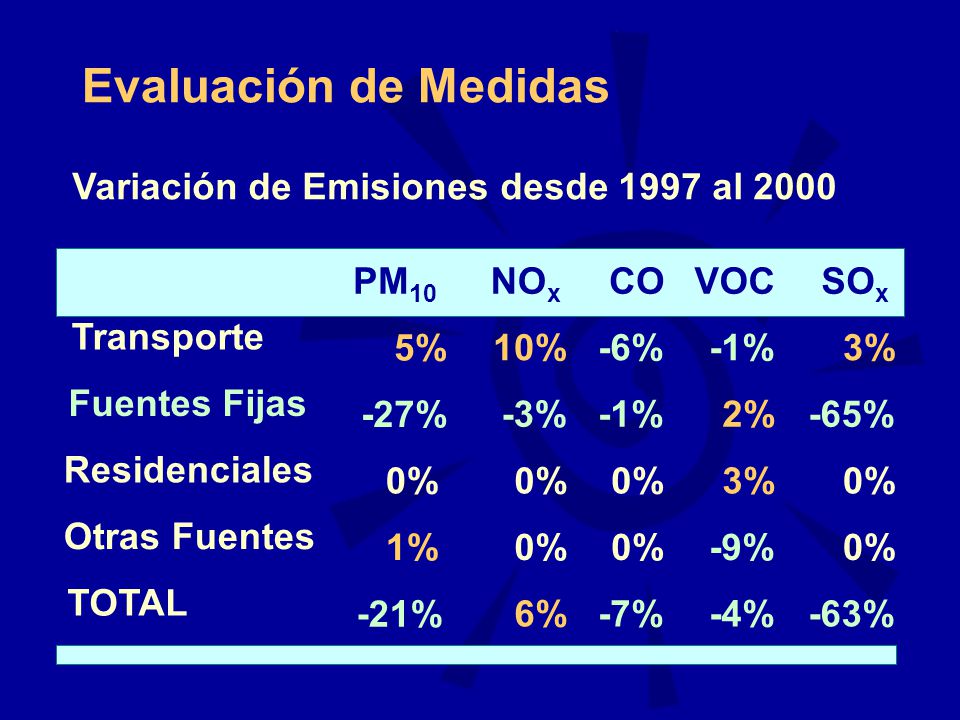 Evaluación de Medidas

Variación de Emisiones desde 1997 al 2000

| | $PM_{10}$ | $NO_x$ | CO | VOC | $SO_x$ |
|---|---|---|---|---|---|
| Transporte | 5% | 10% | -6% | -1% | 3% |
| Fuentes Fijas | -27% | -3% | -1% | 2% | -65% |
| Residenciales | 0% | 0% | 0% | 3% | 0% |
| Otras Fuentes | 1% | 0% | 0% | -9% | 0% |
| TOTAL | -21% | 6% | -7% | -4% | -63% |